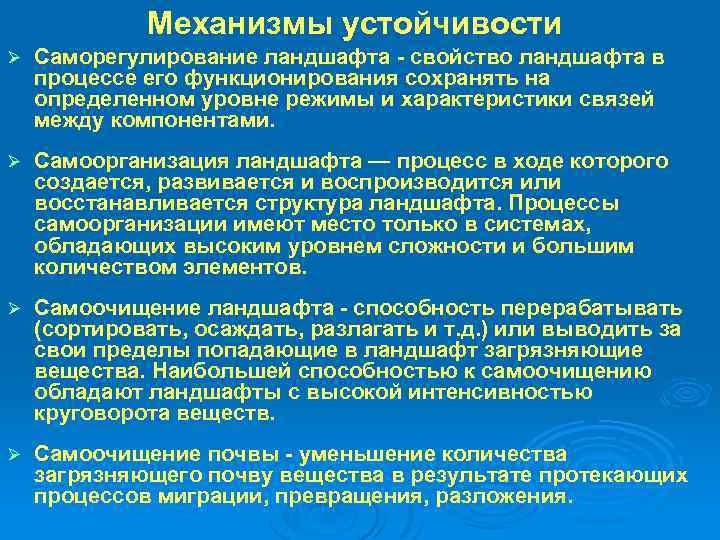 Механизмы устойчивости

➢ Саморегулирование ландшафта - свойство ландшафта в процессе его функционирования сохранять на определенном уровне режимы и характеристики связей между компонентами.

➢ Самоорганизация ландшафта — процесс в ходе которого создается, развивается и воспроизводится или восстанавливается структура ландшафта. Процессы самоорганизации имеют место только в системах, обладающих высоким уровнем сложности и большим количеством элементов.

➢ Самоочищение ландшафта - способность перерабатывать (сортировать, осаждать, разлагать и т.д.) или выводить за свои пределы попадающие в ландшафт загрязняющие вещества. Наибольшей способностью к самоочищению обладают ландшафты с высокой интенсивностью круговорота веществ.

➢ Самоочищение почвы - уменьшение количества загрязняющего почву вещества в результате протекающих процессов миграции, превращения, разложения.